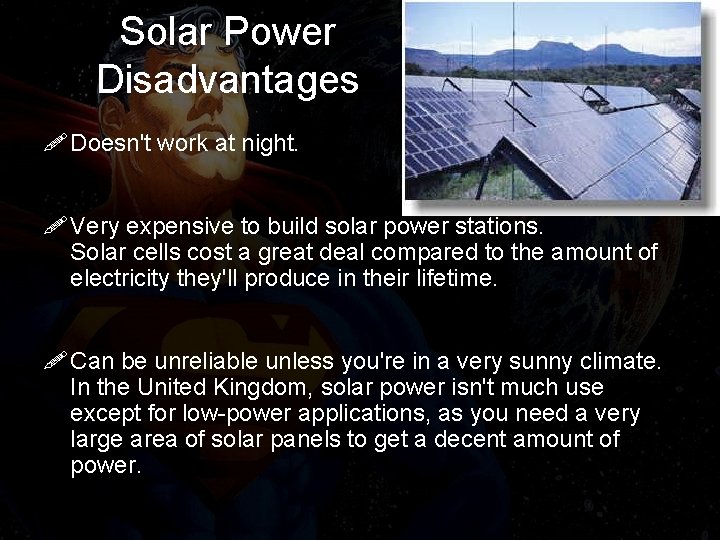 Solar Power Disadvantages

Doesn't work at night.

Very expensive to build solar power stations. Solar cells cost a great deal compared to the amount of electricity they'll produce in their lifetime.

Can be unreliable unless you're in a very sunny climate. In the United Kingdom, solar power isn't much use except for low-power applications, as you need a very large area of solar panels to get a decent amount of power.